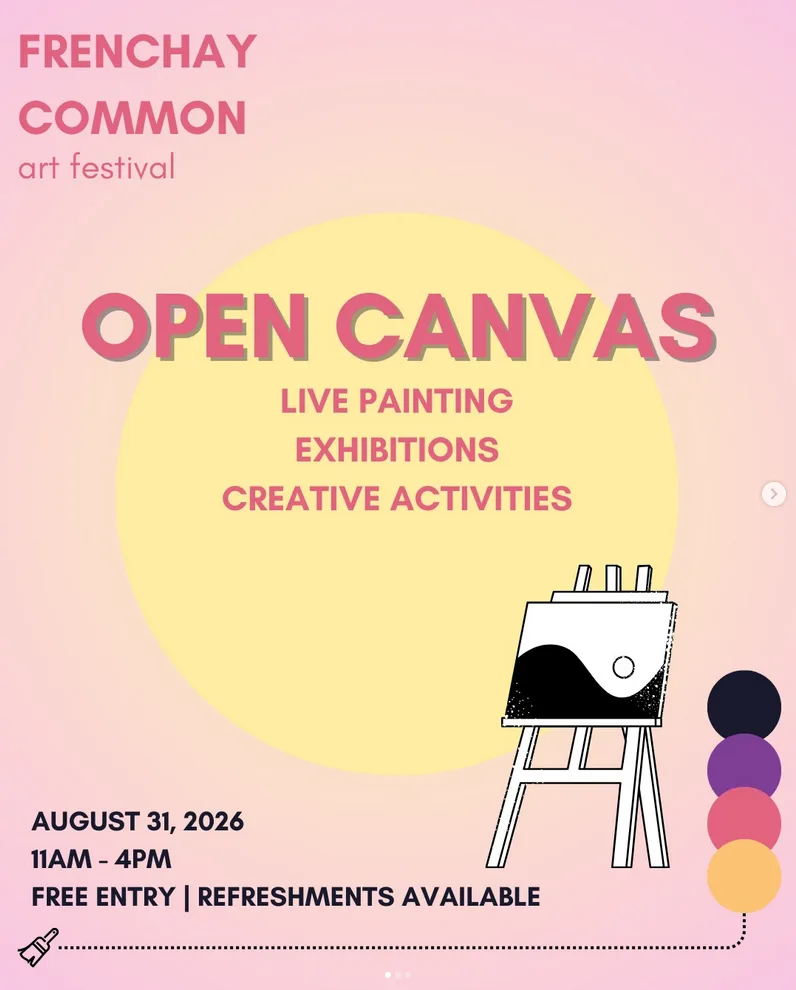 FRENCHAY COMMON
art festival

OPEN CANVAS
LIVE PAINTING
EXHIBITIONS
CREATIVE ACTIVITIES

AUGUST 31, 2026
11AM - 4PM
FREE ENTRY | REFRESHMENTS AVAILABLE